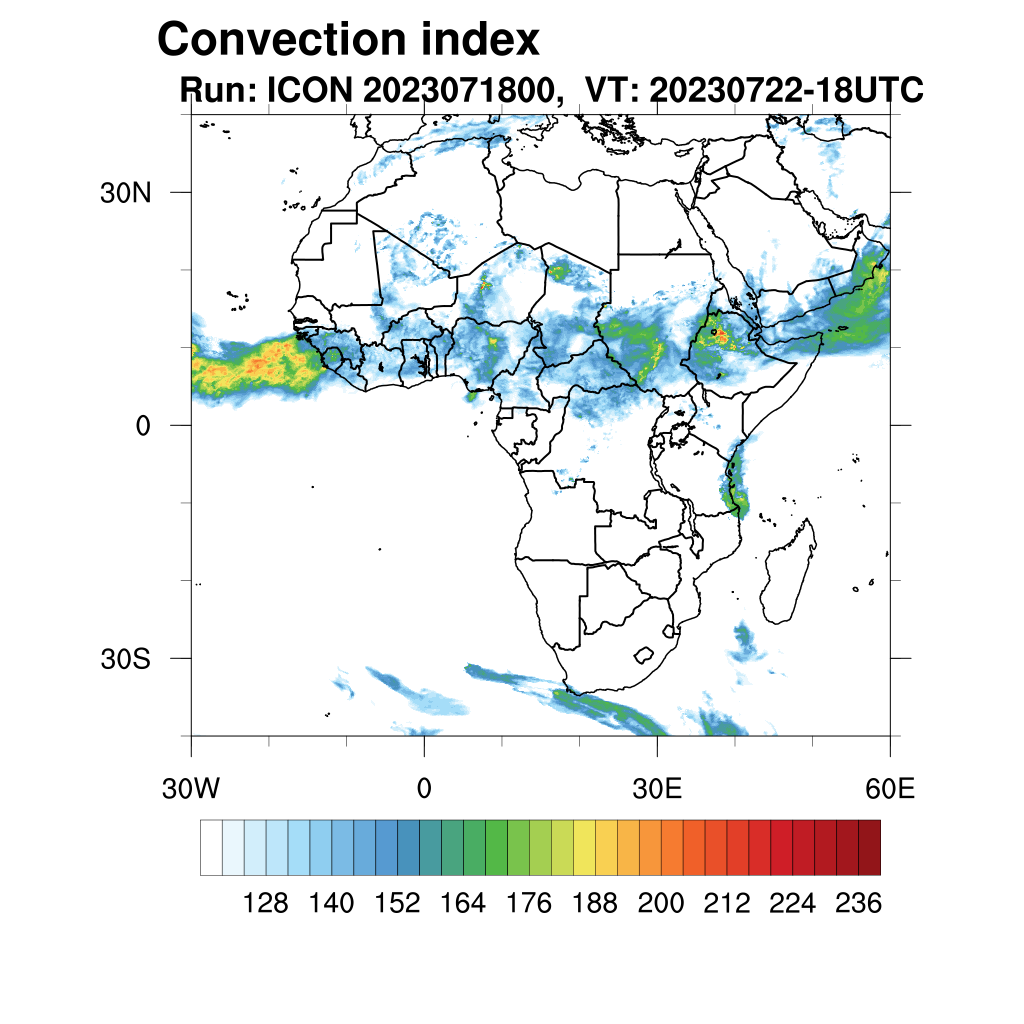 Convection index
Run: ICON 2023071800, VT: 20230722-18UTC

30N
0
30S

30W
0
30E
60E

128 140 152 164 176 188 200 212 224 236